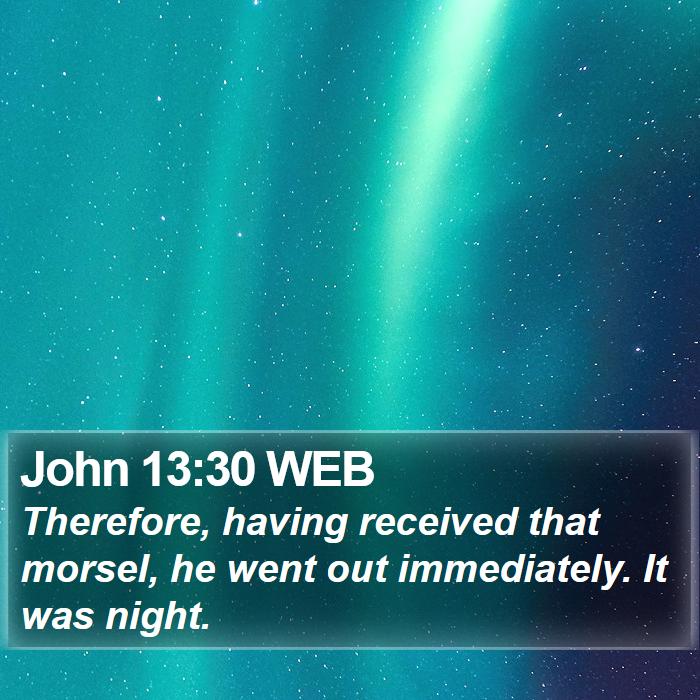 John 13:30 WEB

Therefore, having received that morsel, he went out immediately. It was night.